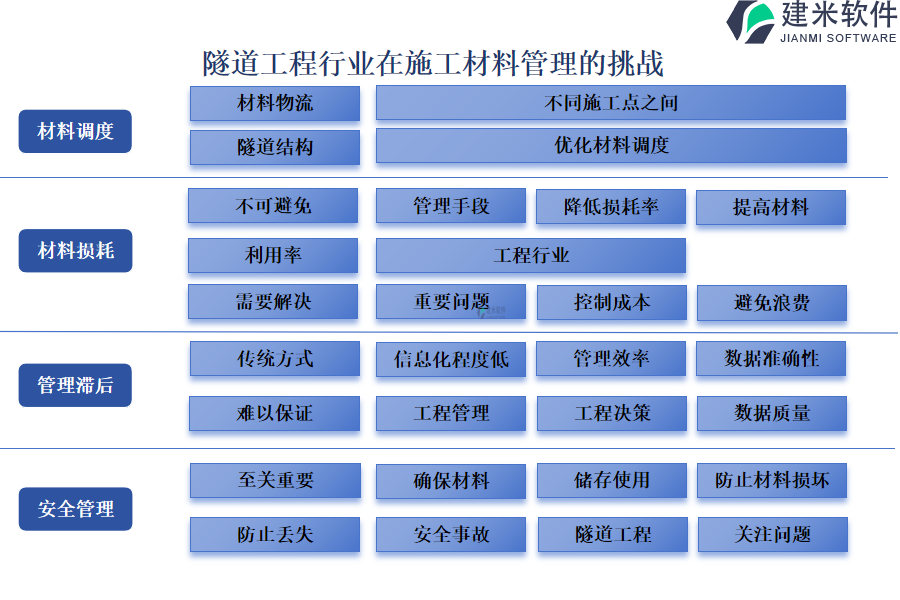 建米软件
JIANMI SOFTWARE

隧道工程行业在施工材料管理的挑战

材料调度

材料物流

不同施工点之间

隧道结构

优化材料调度

材料损耗

不可避免

管理手段

降低损耗率

提高材料

利用率

工程行业

需要解决

重要问题

控制成本

避免浪费

管理滞后

传统方式

信息化程度低

管理效率

数据准确性

难以保证

工程管理

工程决策

数据质量

安全管理

至关重要

确保材料

储存使用

防止材料损坏

防止丢失

安全事故

隧道工程

关注问题